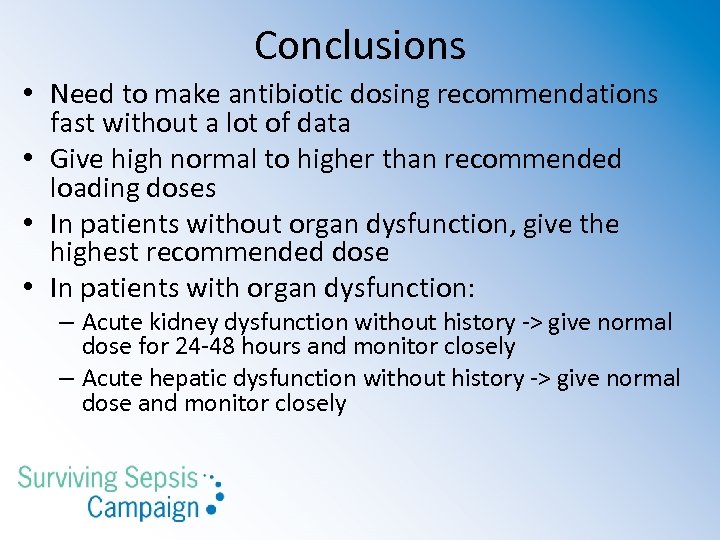 Conclusions

• Need to make antibiotic dosing recommendations fast without a lot of data
• Give high normal to higher than recommended loading doses
• In patients without organ dysfunction, give the highest recommended dose
• In patients with organ dysfunction:
  – Acute kidney dysfunction without history -> give normal dose for 24-48 hours and monitor closely
  – Acute hepatic dysfunction without history -> give normal dose and monitor closely

Surviving Sepsis Campaign